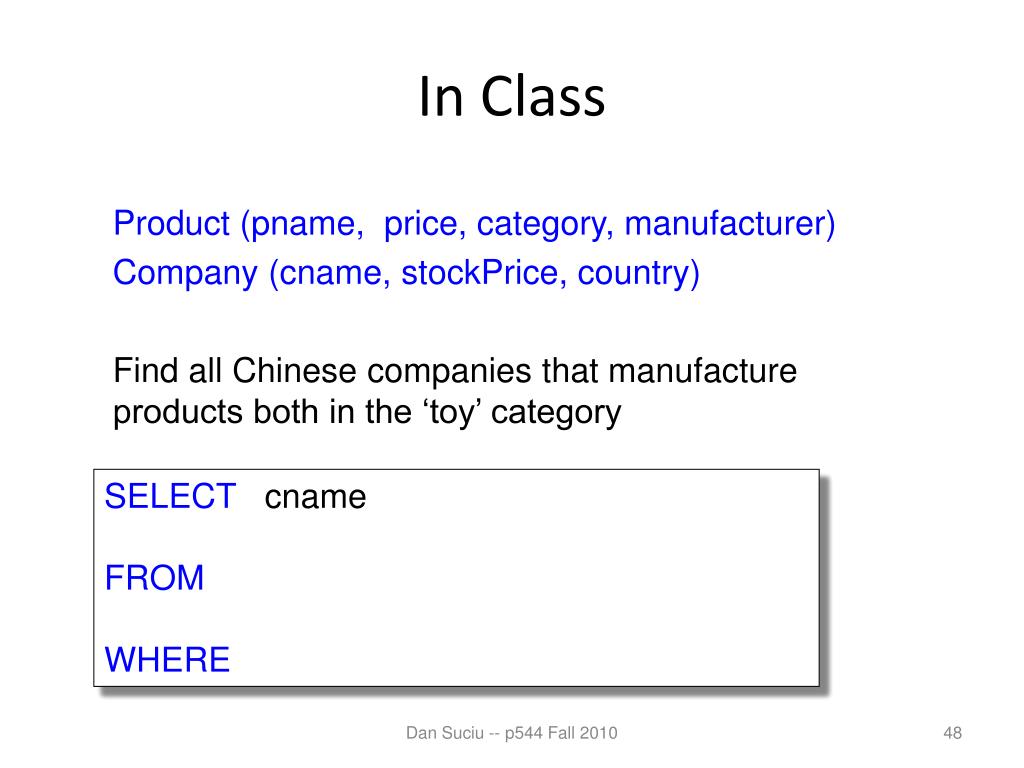 In Class

Product (pname, price, category, manufacturer)
Company (cname, stockPrice, country)

Find all Chinese companies that manufacture products both in the ‘toy’ category

SELECT cname

FROM

WHERE

Dan Suciu -- p544 Fall 2010

48